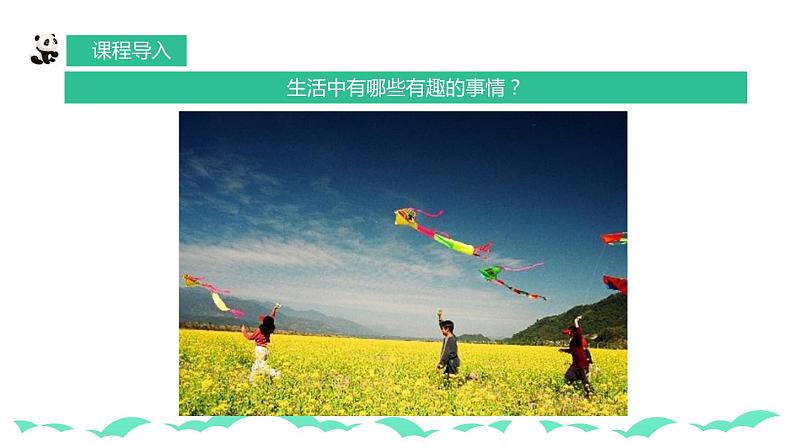 课程导入

生活中有哪些有趣的事情？